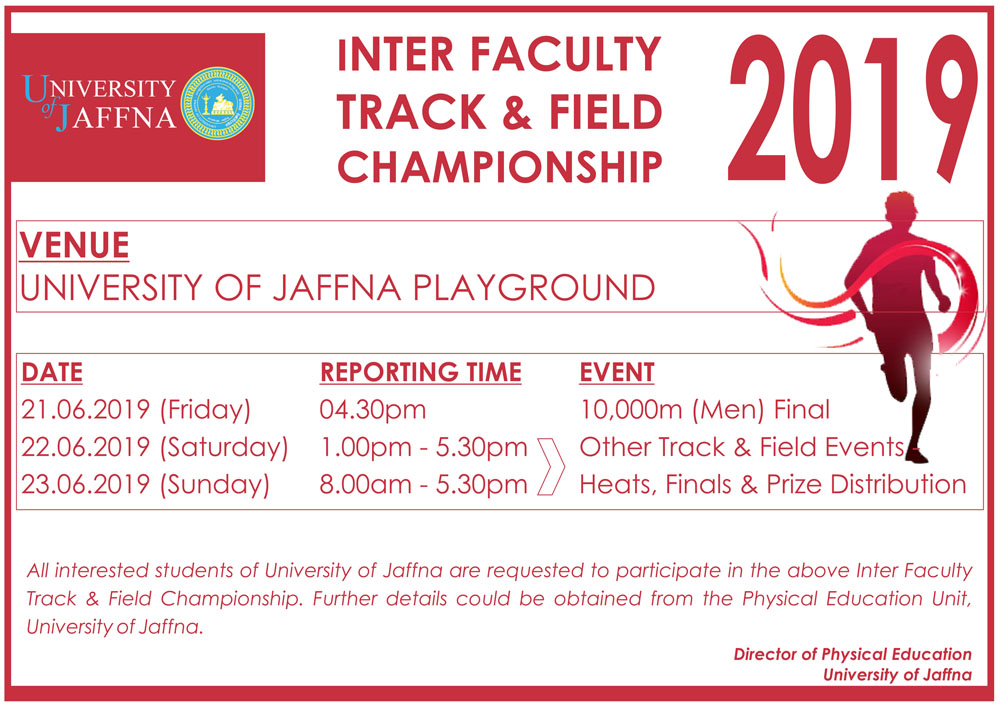 UNIVERSITY of JAFFNA

INTER FACULTY TRACK & FIELD CHAMPIONSHIP

2019

VENUE
UNIVERSITY OF JAFFNA PLAYGROUND

| DATE | REPORTING TIME | EVENT |
|---|---|---|
| 21.06.2019 (Friday) | 04.30pm | 10,000m (Men) Final |
| 22.06.2019 (Saturday) | 1.00pm - 5.30pm | Other Track & Field Events |
| 23.06.2019 (Sunday) | 8.00am - 5.30pm | Heats, Finals & Prize Distribution |

All interested students of University of Jaffna are requested to participate in the above Inter Faculty Track & Field Championship. Further details could be obtained from the Physical Education Unit, University of Jaffna.

Director of Physical Education
University of Jaffna